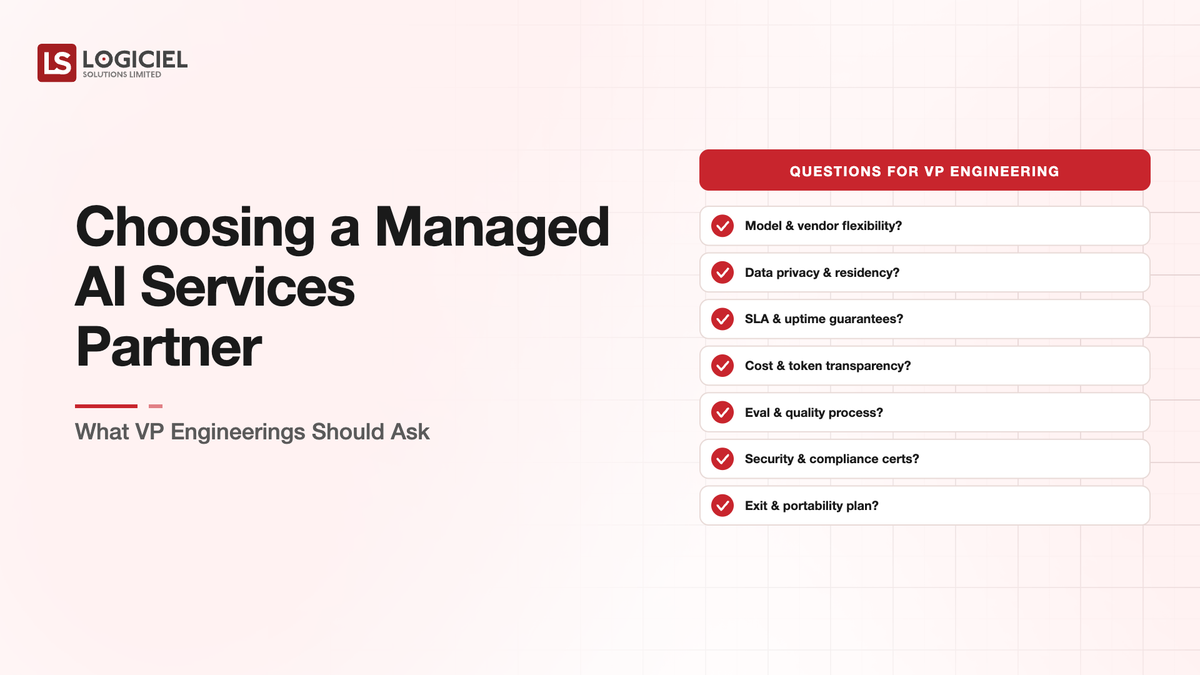 LS LOGICIEL
SOLUTIONS LIMITED

Choosing a Managed AI Services Partner

What VP Engineerings Should Ask

QUESTIONS FOR VP ENGINEERING

Model & vendor flexibility?

Data privacy & residency?

SLA & uptime guarantees?

Cost & token transparency?

Eval & quality process?

Security & compliance certs?

Exit & portability plan?